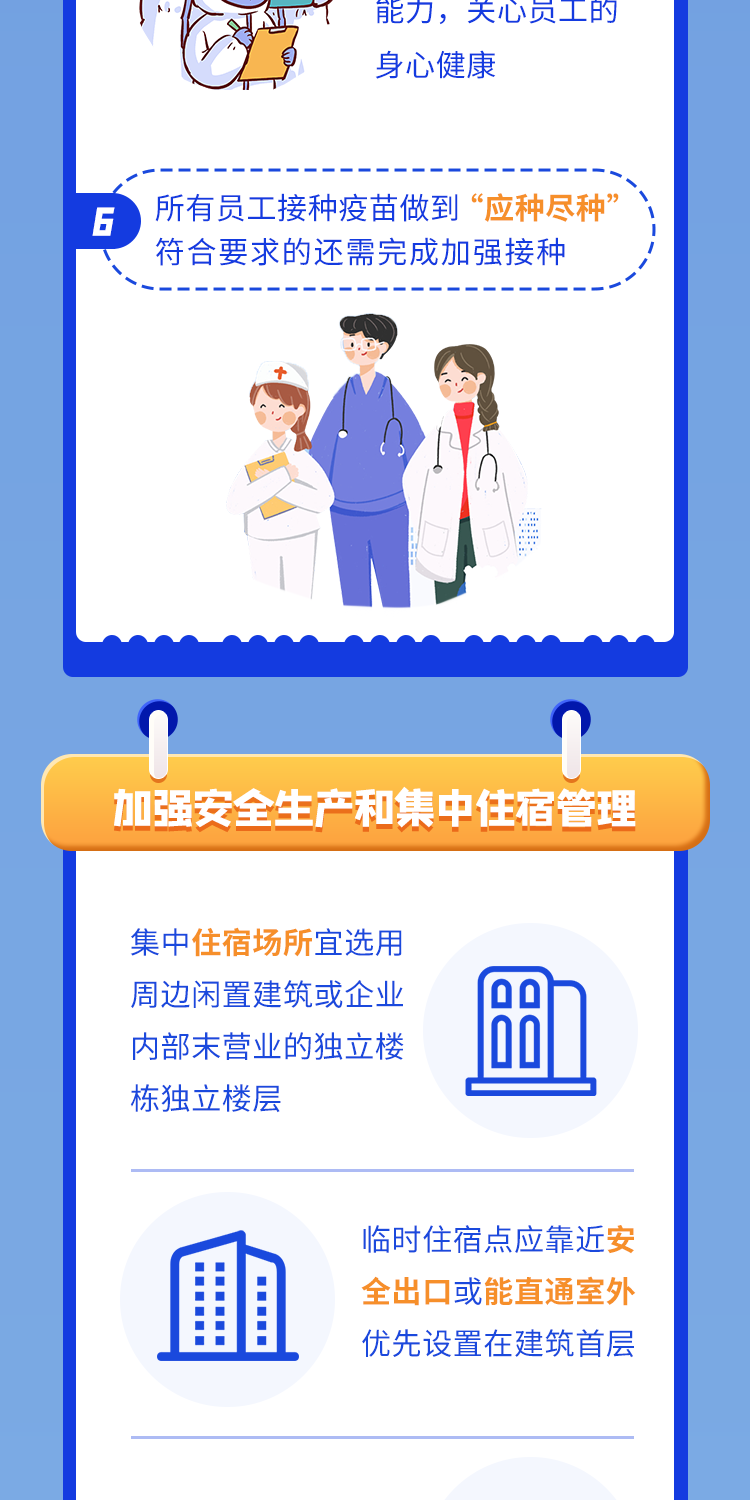 能力，关心员工的身心健康

6 所有员工接种疫苗做到“应种尽种”符合要求的还需完成加强接种

加强安全生产和集中住宿管理

集中住宿场所宜选用周边闲置建筑或企业内部未营业的独立楼栋独立楼层

临时住宿点应靠近安全出口或能直通室外优先设置在建筑首层